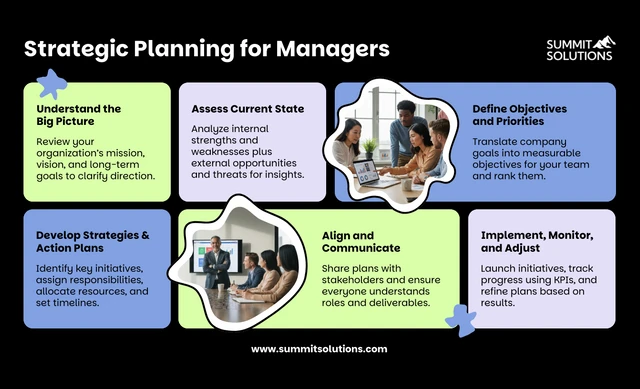 Strategic Planning for Managers

SUMMIT SOLUTIONS

Understand the Big Picture

Review your organization's mission, vision, and long-term goals to clarify direction.

Assess Current State

Analyze internal strengths and weaknesses plus external opportunities and threats for insights.

Define Objectives and Priorities

Translate company goals into measurable objectives for your team and rank them.

Develop Strategies & Action Plans

Identify key initiatives, assign responsibilities, allocate resources, and set timelines.

Align and Communicate

Share plans with stakeholders and ensure everyone understands roles and deliverables.

Implement, Monitor, and Adjust

Launch initiatives, track progress using KPIs, and refine plans based on results.

www.summitsolutions.com